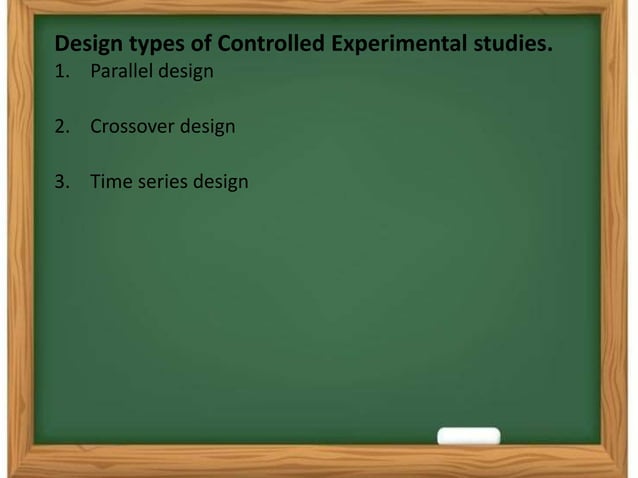 Design types of Controlled Experimental studies.

1. Parallel design

2. Crossover design

3. Time series design